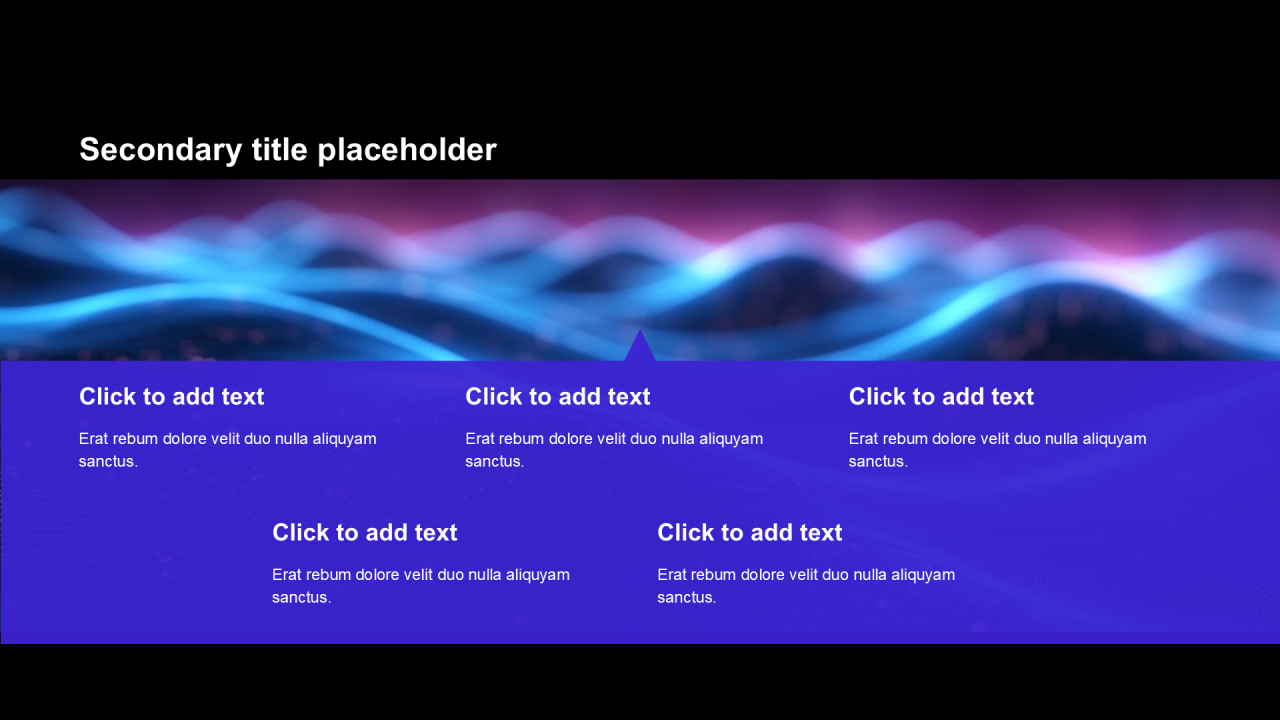 Secondary title placeholder

Click to add text

Erat rebum dolore velit duo nulla aliquyam sanctus.

Click to add text

Erat rebum dolore velit duo nulla aliquyam sanctus.

Click to add text

Erat rebum dolore velit duo nulla aliquyam sanctus.

Click to add text

Erat rebum dolore velit duo nulla aliquyam sanctus.

Click to add text

Erat rebum dolore velit duo nulla aliquyam sanctus.